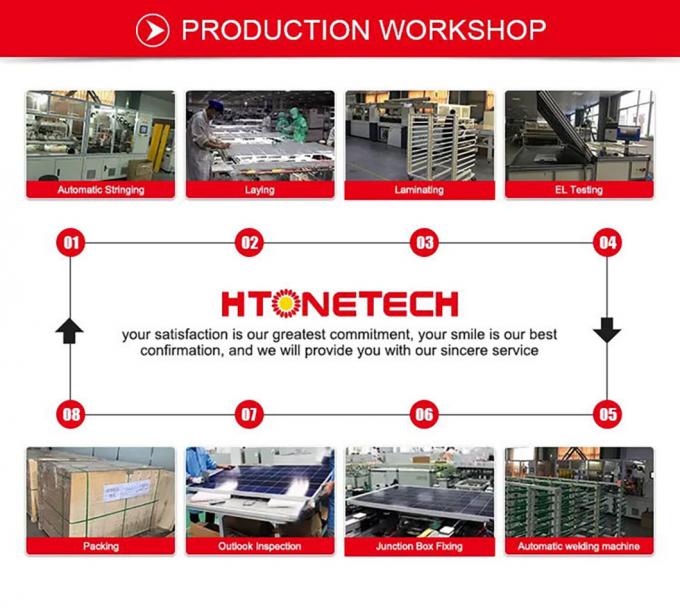 PRODUCTION WORKSHOP

Automatic Stringing

Laying

Laminating

EL Testing

01

02

03

04

HTONETECH

your satisfaction is our greatest commitment, your smile is our best confirmation, and we will provide you with our sincere service

08

07

06

05

Packing

Outlook Inspection

Junction Box Fixing

Automatic welding machine